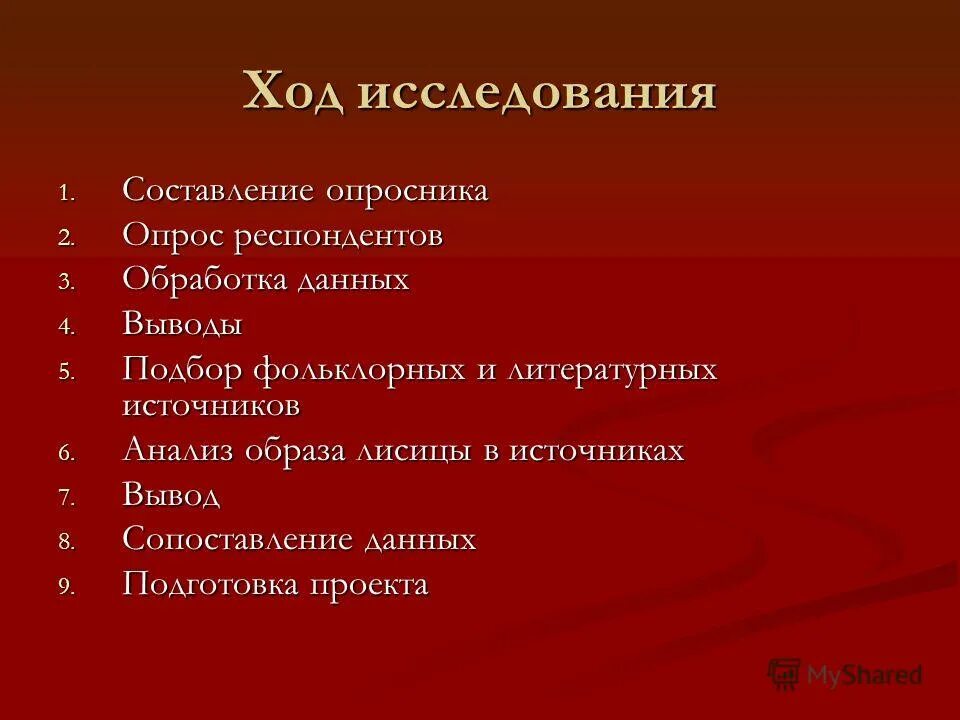 Ход исследования

1. Составление опросника
2. Опрос респондентов
3. Обработка данных
4. Выводы
5. Подбор фольклорных и литературных источников
6. Анализ образа лисицы в источниках
7. Вывод
8. Сопоставление данных
9. Подготовка проекта

MyShared